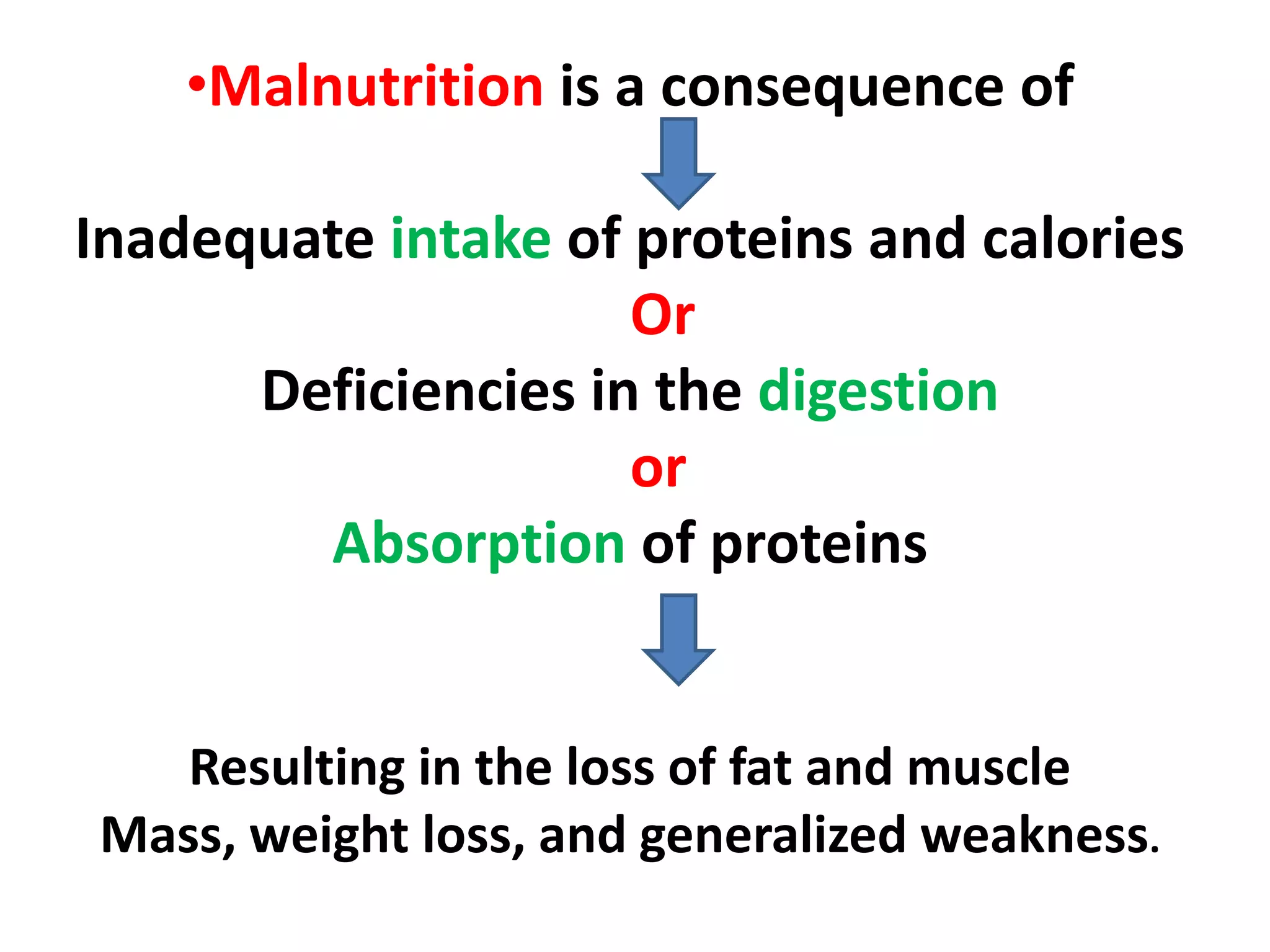 •Malnutrition is a consequence of

Inadequate intake of proteins and calories

Or

Deficiencies in the digestion

or

Absorption of proteins

Resulting in the loss of fat and muscle
Mass, weight loss, and generalized weakness.